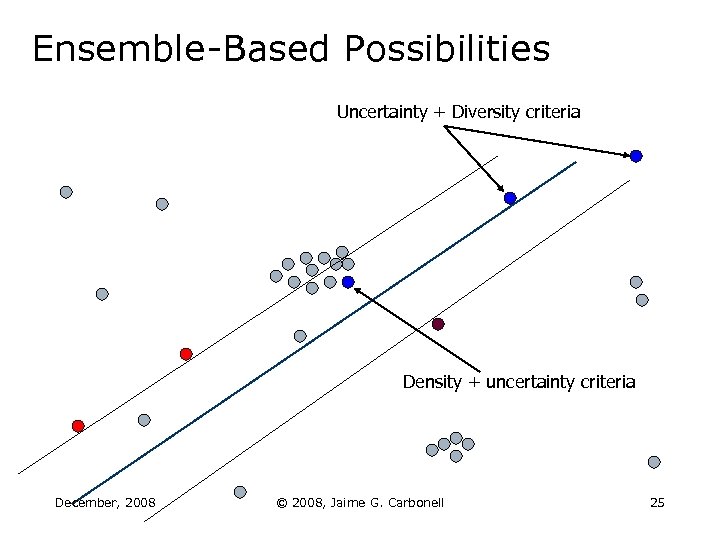 Ensemble-Based Possibilities

Uncertainty + Diversity criteria

Density + uncertainty criteria

December, 2008

© 2008, Jaime G. Carbonell

25